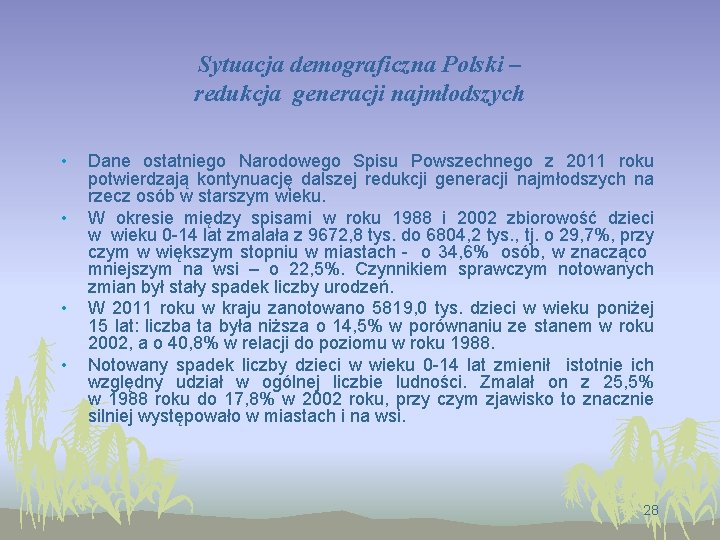 Sytuacja demograficzna Polski – redukcja generacji najmłodszych

• Dane ostatniego Narodowego Spisu Powszechnego z 2011 roku potwierdzają kontynuację dalszej redukcji generacji najmłodszych na rzecz osób w starszym wieku.

• W okresie między spisami w roku 1988 i 2002 zbiorowość dzieci w wieku 0-14 lat zmalała z 9672,8 tys. do 6804,2 tys., tj. o 29,7%, przy czym w większym stopniu w miastach - o 34,6% osób, w znacząco mniejszym na wsi – o 22,5%. Czynnikiem sprawczym notowanych zmian był stały spadek liczby urodzeń.

• W 2011 roku w kraju zanotowano 5819,0 tys. dzieci w wieku poniżej 15 lat: liczba ta była niższa o 14,5% w porównaniu ze stanem w roku 2002, a o 40,8% w relacji do poziomu w roku 1988.

• Notowany spadek liczby dzieci w wieku 0-14 lat zmienił istotnie ich względny udział w ogólnej liczbie ludności. Zmalał on z 25,5% w 1988 roku do 17,8% w 2002 roku, przy czym zjawisko to znacznie silniej występowało w miastach i na wsi.

28